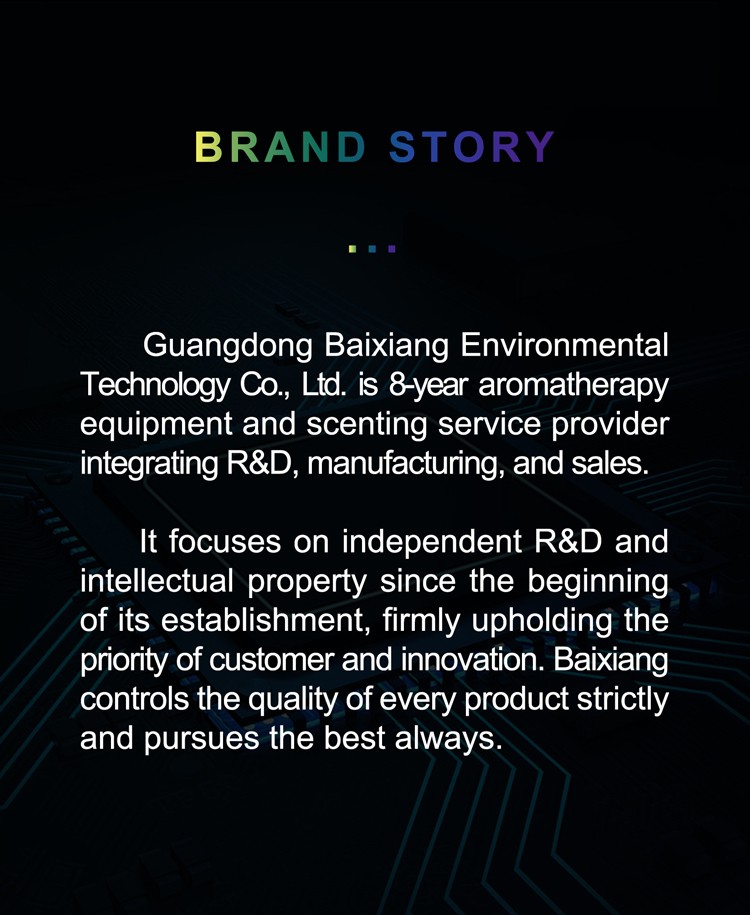 BRAND STORY

Guangdong Baixiang Environmental Technology Co., Ltd. is 8-year aromatherapy equipment and scenting service provider integrating R&D, manufacturing, and sales.

It focuses on independent R&D and intellectual property since the beginning of its establishment, firmly upholding the priority of customer and innovation. Baixiang controls the quality of every product strictly and pursues the best always.